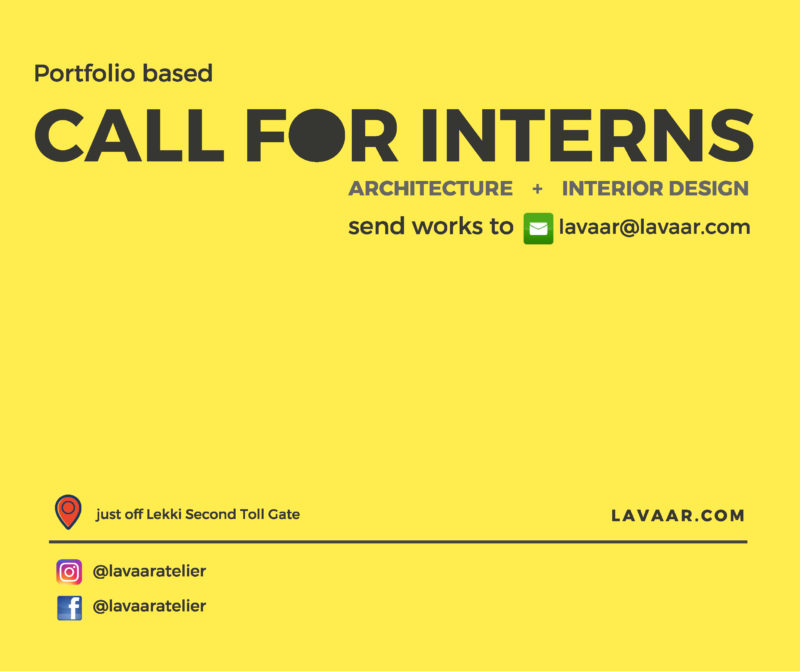 Portfolio based

CALL FOR INTERNS

ARCHITECTURE + INTERIOR DESIGN

send works to lavaar@lavaar.com

just off Lekki Second Toll Gate

LAVAAR.COM

@lavaaratelier

@lavaaratelier